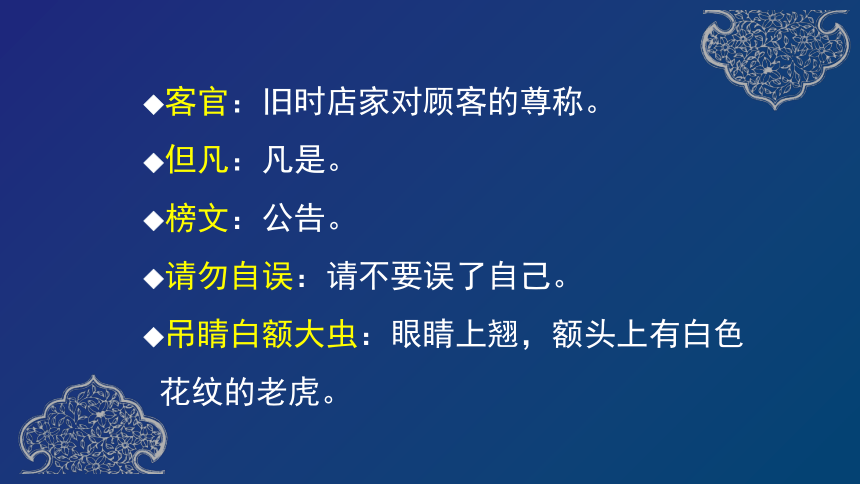 ◆客官：旧时店家对顾客的尊称。

◆但凡：凡是。

◆榜文：公告。

◆请勿自误：请不要误了自己。

◆吊睛白额大虫：眼睛上翘，额头上有白色花纹的老虎。